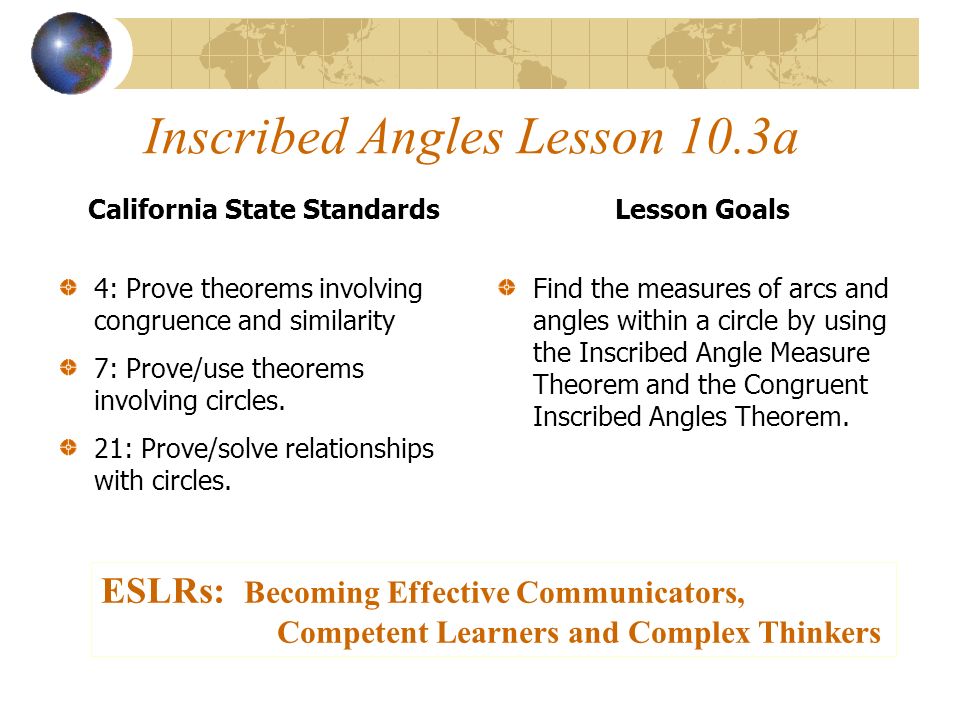 Inscribed Angles Lesson 10.3a

California State Standards

4: Prove theorems involving congruence and similarity

7: Prove/use theorems involving circles.

21: Prove/solve relationships with circles.

Lesson Goals

Find the measures of arcs and angles within a circle by using the Inscribed Angle Measure Theorem and the Congruent Inscribed Angles Theorem.

ESLRs: Becoming Effective Communicators, Competent Learners and Complex Thinkers